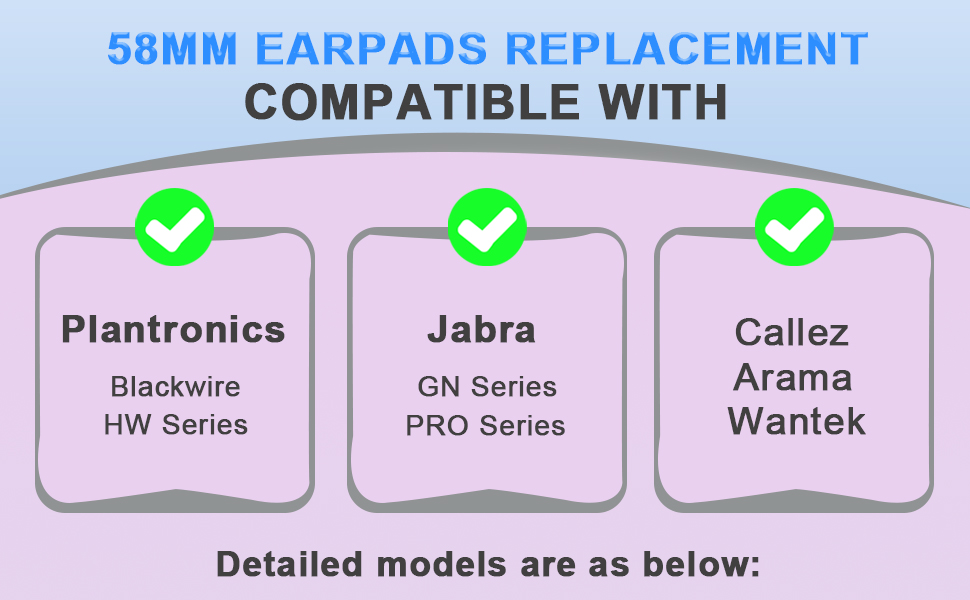 58MM EARPADS REPLACEMENT
COMPATIBLE WITH

Plantronics
Blackwire
HW Series

Jabra
GN Series
PRO Series

Callez
Arama
Wantek

Detailed models are as below: